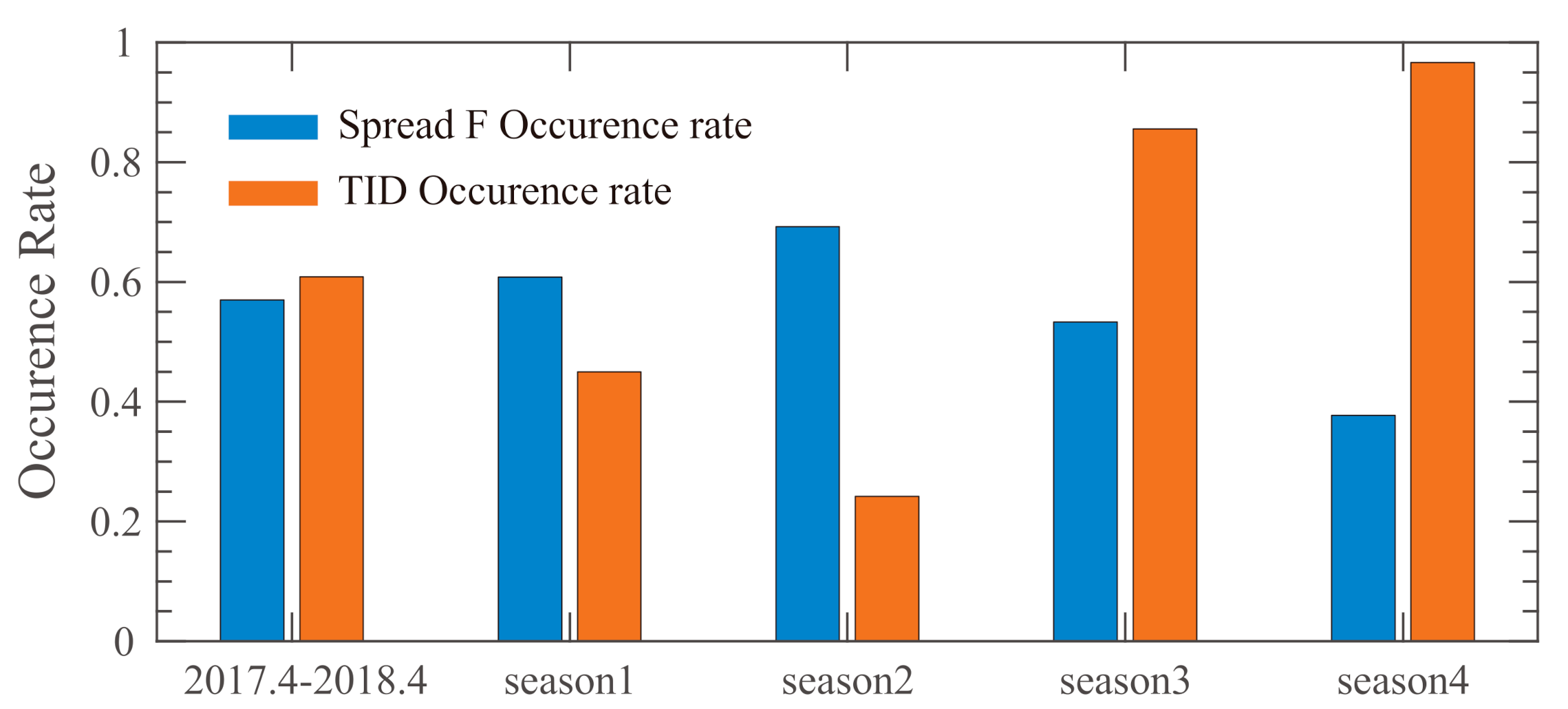 Occurence Rate

1
0.8
0.6
0.4
0.2
0

Spread F Occurence rate
TID Occurence rate

2017.4-2018.4
season1
season2
season3
season4